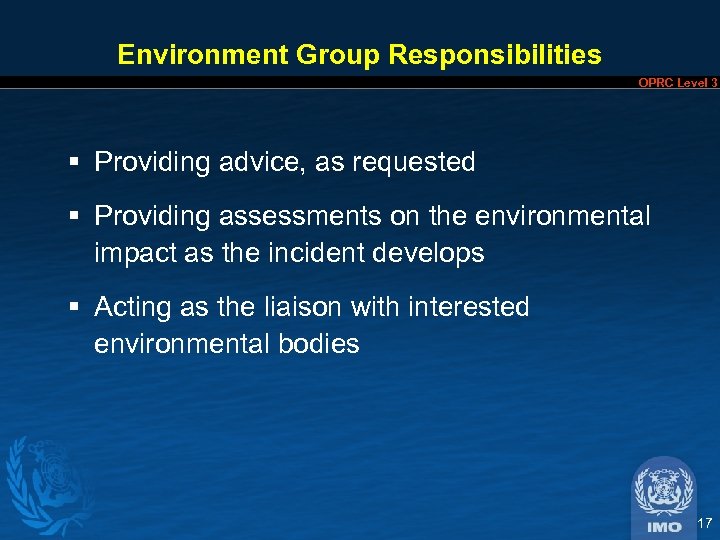 Environment Group Responsibilities

OPRC Level 3

▪ Providing advice, as requested

▪ Providing assessments on the environmental impact as the incident develops

▪ Acting as the liaison with interested environmental bodies

IMO

17